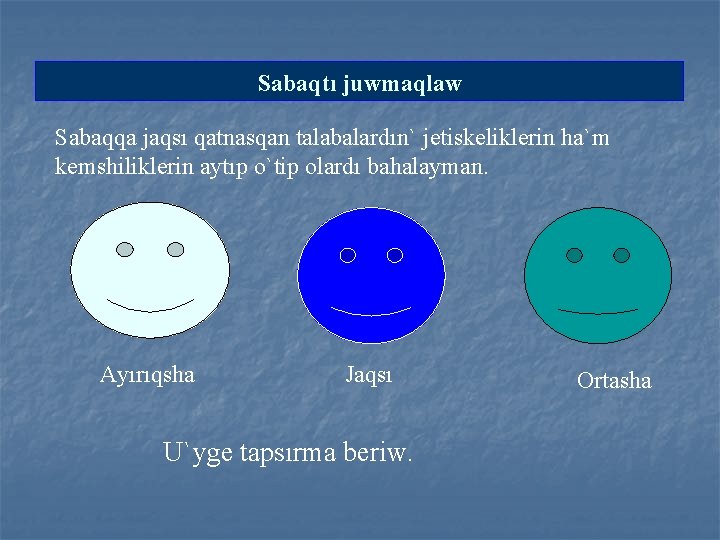 Sabaqtı juwmaqlaw

Sabaqqa jaqsı qatnasqan talabalardın` jetiskeliklerin ha`m kemshiliklerin aytıp o`tip olardı bahalayman.

Ayırıqsha

Jaqsı

Ortasha

U`yge tapsırma beriw.